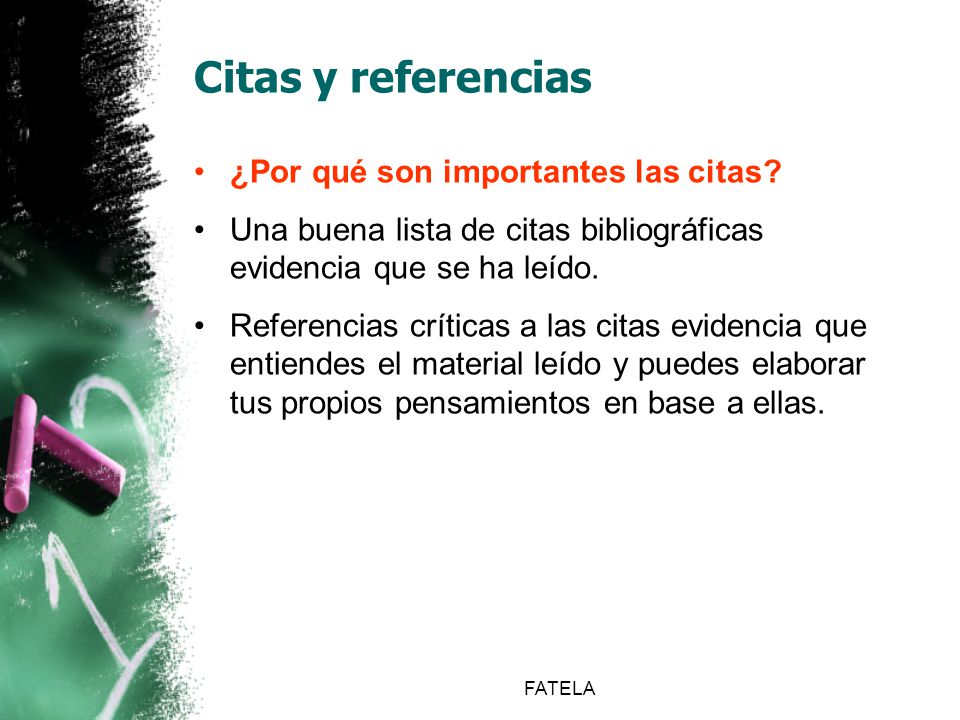 Citas y referencias

• ¿Por qué son importantes las citas?

• Una buena lista de citas bibliográficas evidencia que se ha leído.

• Referencias críticas a las citas evidencia que entiendes el material leído y puedes elaborar tus propios pensamientos en base a ellas.

FATELA